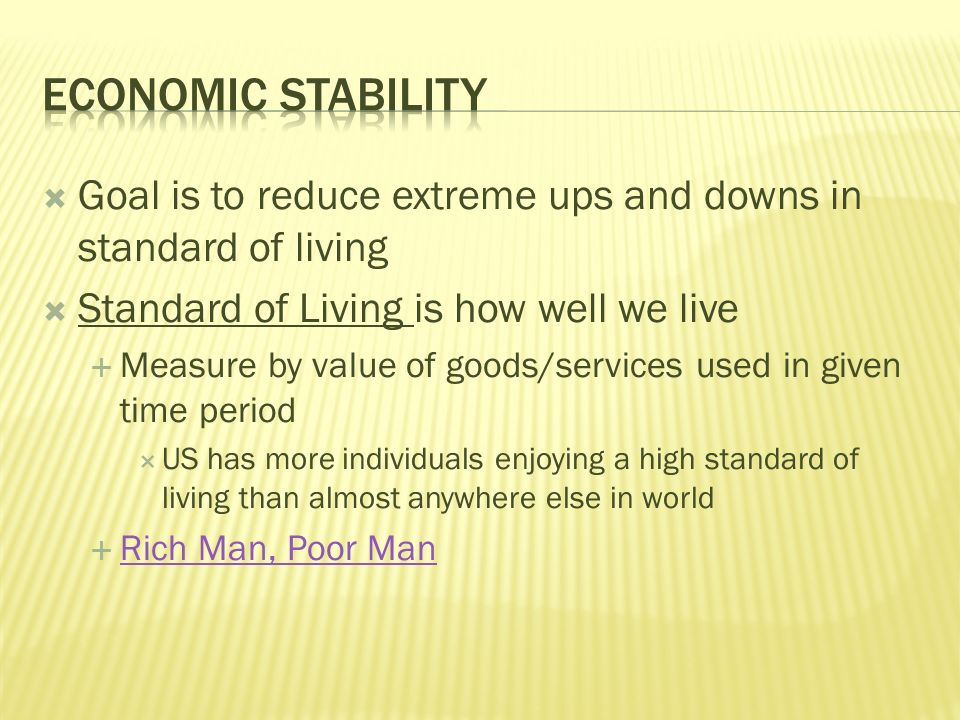 ECONOMIC STABILITY

Goal is to reduce extreme ups and downs in standard of living

Standard of Living is how well we live

Measure by value of goods/services used in given time period

US has more individuals enjoying a high standard of living than almost anywhere else in world

Rich Man, Poor Man